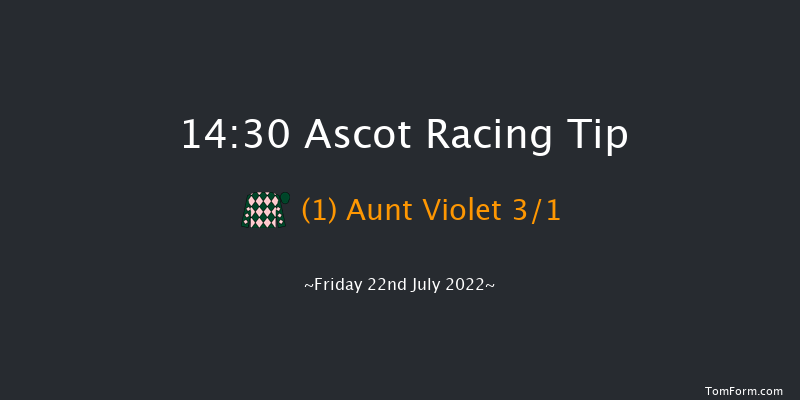 14:30 Ascot Racing Tip

(1) Aunt Violet 3/1

~Friday 22nd July 2022~

TomForm.com